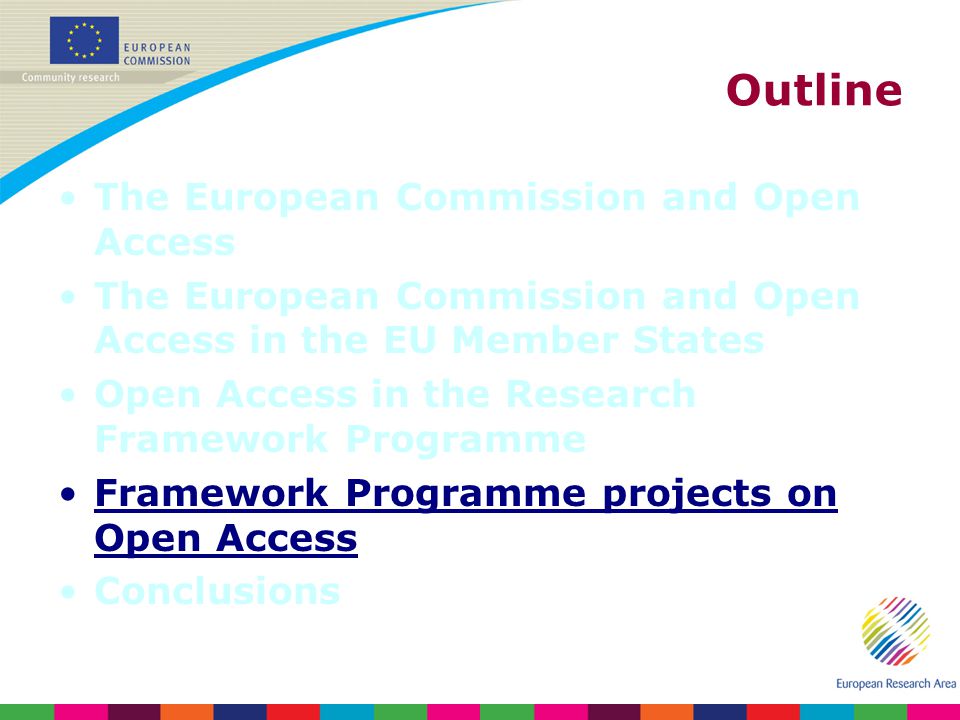 EUROPEAN COMMISSION
Community research

Outline

• The European Commission and Open Access
• The European Commission and Open Access in the EU Member States
• Open Access in the Research Framework Programme
• Framework Programme projects on Open Access
• Conclusions

European Research Area